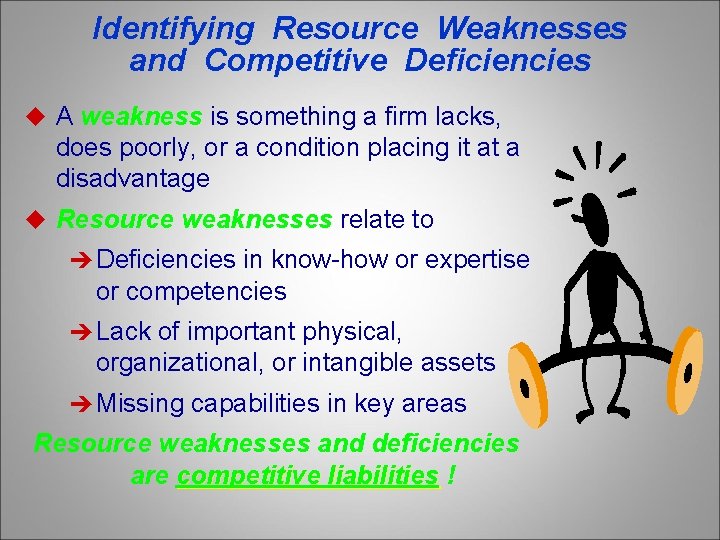 Identifying Resource Weaknesses and Competitive Deficiencies

◆ A weakness is something a firm lacks, does poorly, or a condition placing it at a disadvantage

◆ Resource weaknesses relate to

➔ Deficiencies in know-how or expertise or competencies

➔ Lack of important physical, organizational, or intangible assets

➔ Missing capabilities in key areas

Resource weaknesses and deficiencies are competitive liabilities !